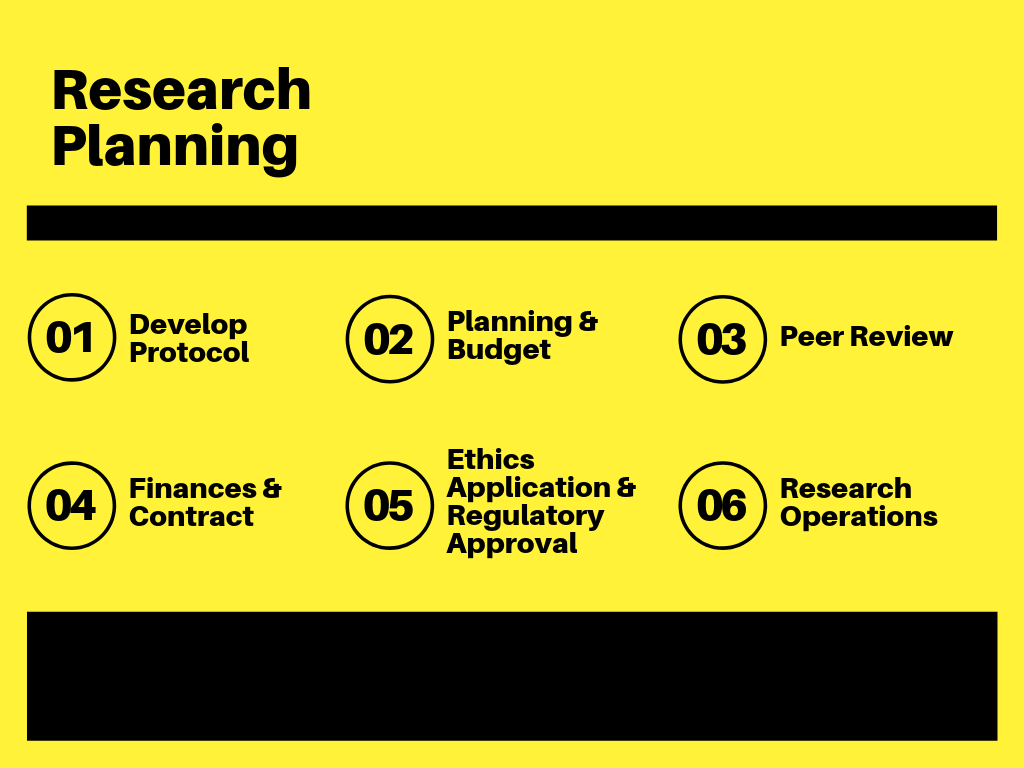 Research Planning

01 Develop Protocol

02 Planning & Budget

03 Peer Review

04 Finances & Contract

05 Ethics Application & Regulatory Approval

06 Research Operations